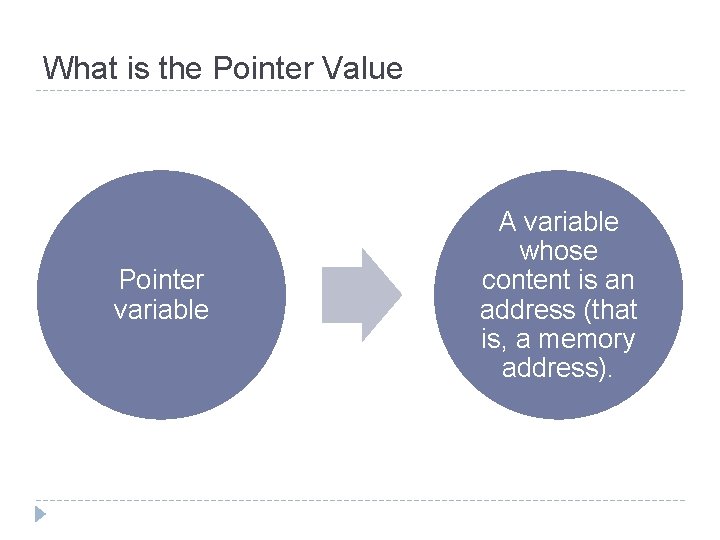 What is the Pointer Value

Pointer variable

A variable whose content is an address (that is, a memory address).